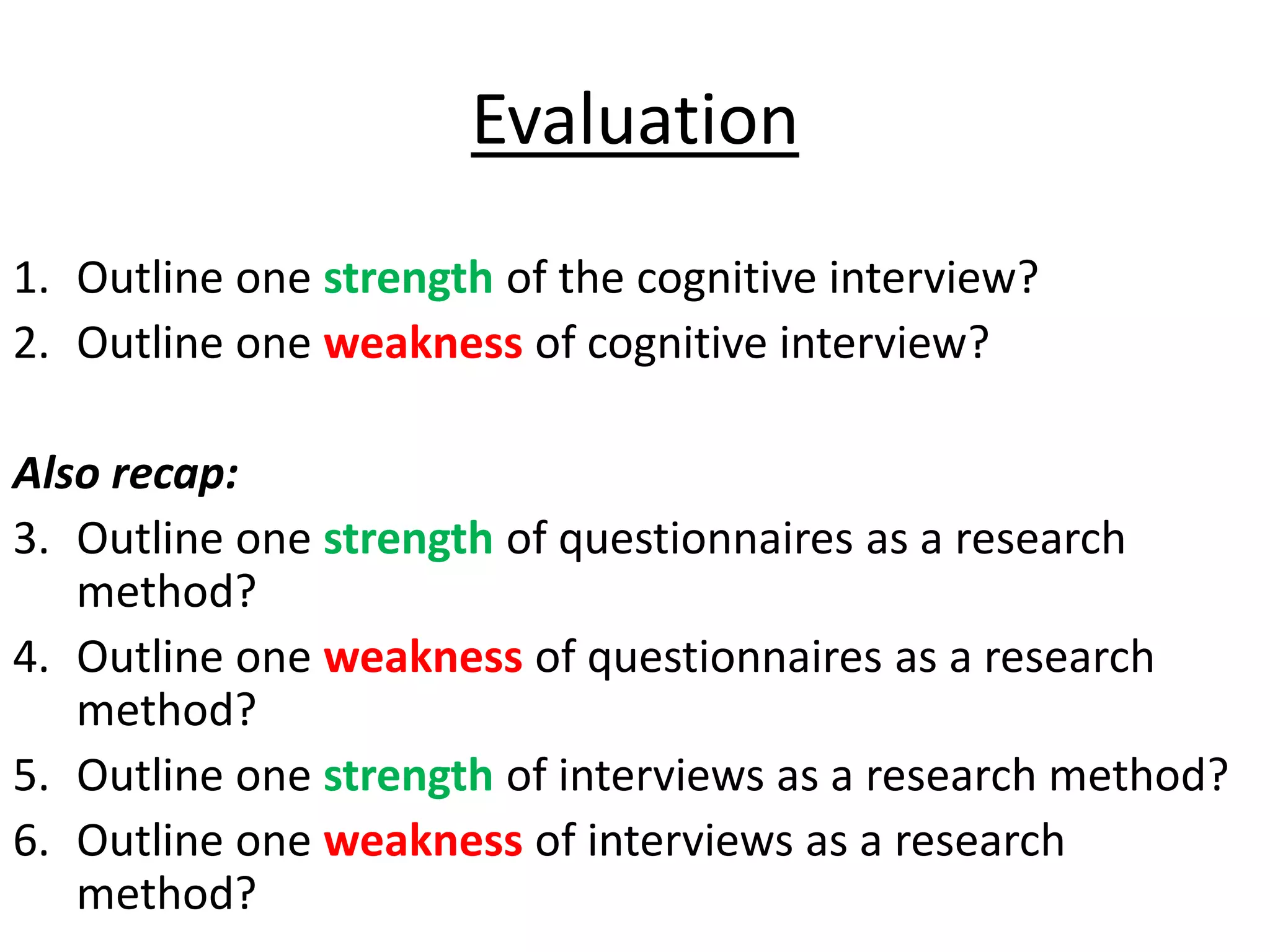 Evaluation

1. Outline one strength of the cognitive interview?
2. Outline one weakness of cognitive interview?

Also recap:
3. Outline one strength of questionnaires as a research method?
4. Outline one weakness of questionnaires as a research method?
5. Outline one strength of interviews as a research method?
6. Outline one weakness of interviews as a research method?